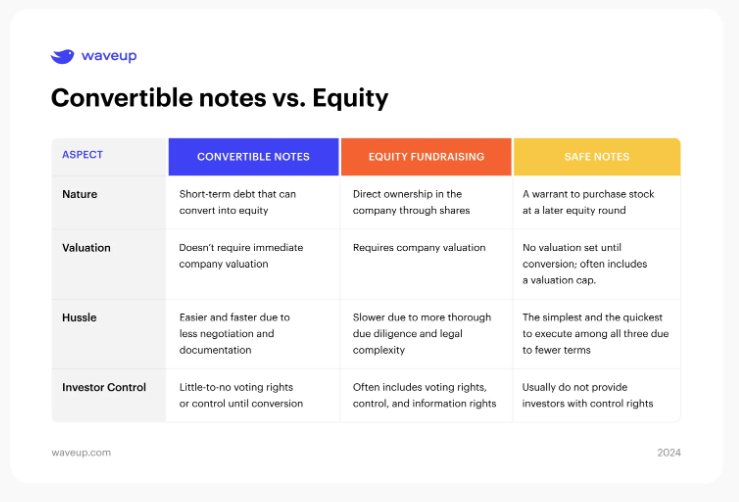 waveup

Convertible notes vs. Equity

| ASPECT | CONVERTIBLE NOTES | EQUITY FUNDRAISING | SAFE NOTES |
|---|---|---|---|
| Nature | Short-term debt that can convert into equity | Direct ownership in the company through shares | A warrant to purchase stock at a later equity round |
| Valuation | Doesn't require immediate company valuation | Requires company valuation | No valuation set until conversion; often includes a valuation cap. |
| Hussle | Easier and faster due to less negotiation and documentation | Slower due to more thorough due diligence and legal complexity | The simplest and the quickest to execute among all three due to fewer terms |
| Investor Control | Little-to-no voting rights or control until conversion | Often includes voting rights, control, and information rights | Usually do not provide investors with control rights |

waveup.com

2024